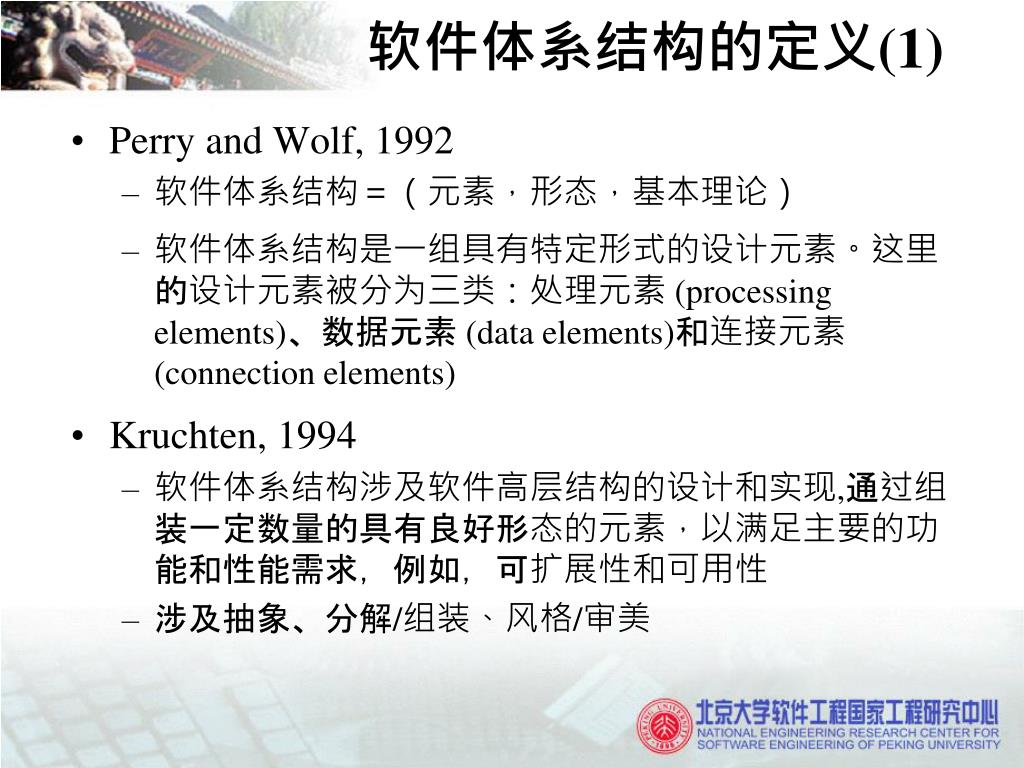 软件体系结构的定义(1)

• Perry and Wolf, 1992
– 软件体系结构 = （元素，形态，基本理论）
– 软件体系结构是一组具有特定形式的设计元素。这里的设计元素被分为三类：处理元素 (processing elements)、数据元素 (data elements)和连接元素 (connection elements)

• Kruchten, 1994
– 软件体系结构涉及软件高层结构的设计和实现,通过组装一定数量的具有良好形态的元素，以满足主要的功能和性能需求，例如，可扩展性和可用性
– 涉及抽象、分解/组装、风格/审美

PEKING UNIVERSITY 1898
北京大学软件工程国家工程研究中心
NATIONAL ENGINEERING RESEARCH CENTER FOR SOFTWARE ENGINEERING OF PEKING UNIVERSITY